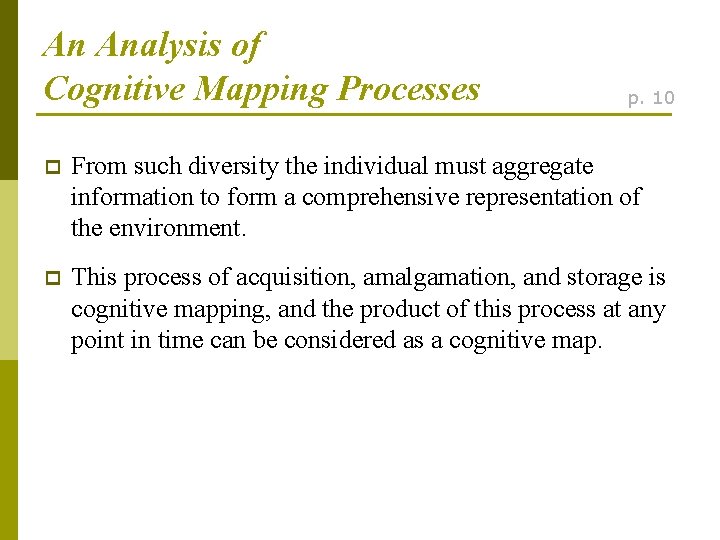 An Analysis of
Cognitive Mapping Processes

p. 10

From such diversity the individual must aggregate information to form a comprehensive representation of the environment.

This process of acquisition, amalgamation, and storage is cognitive mapping, and the product of this process at any point in time can be considered as a cognitive map.